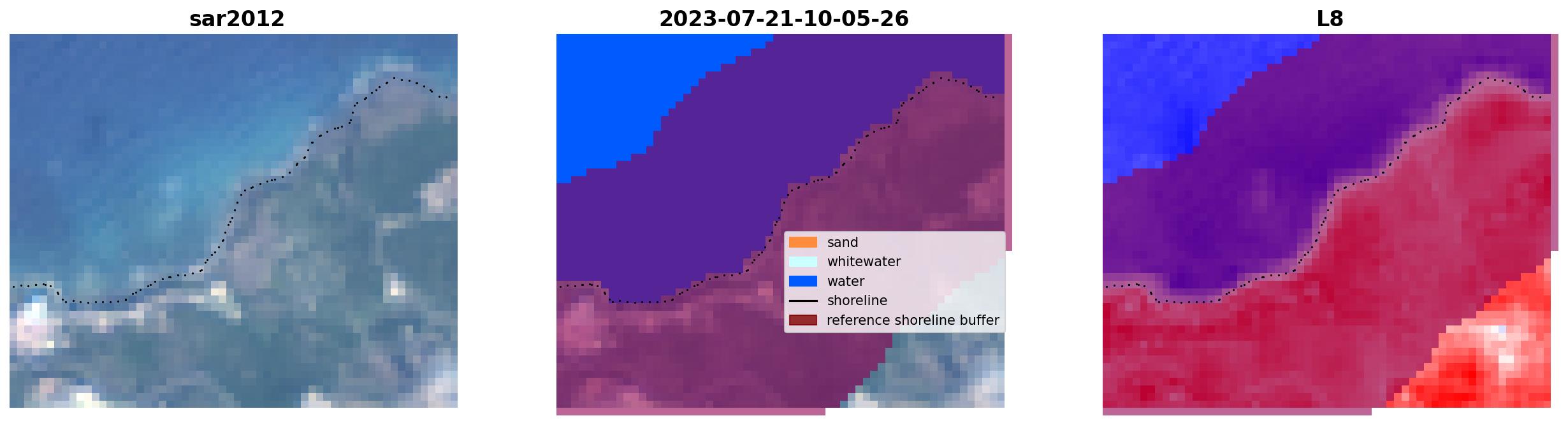 sar2012

2023-07-21-10-05-26

sand
whitewater
water
shoreline
reference shoreline buffer

L8